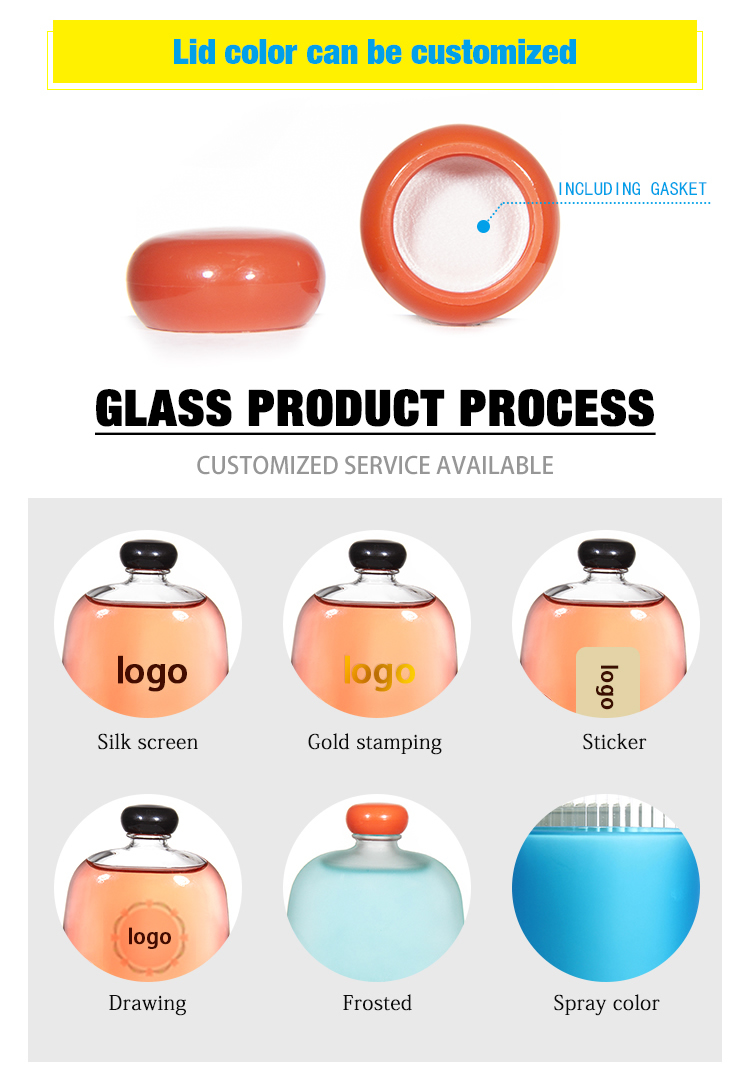 Lid color can be customized

INCLUDING GASKET

GLASS PRODUCT PROCESS

CUSTOMIZED SERVICE AVAILABLE

logo

Silk screen

logo

Gold stamping

logo

Sticker

logo

Drawing

Frosted

Spray color